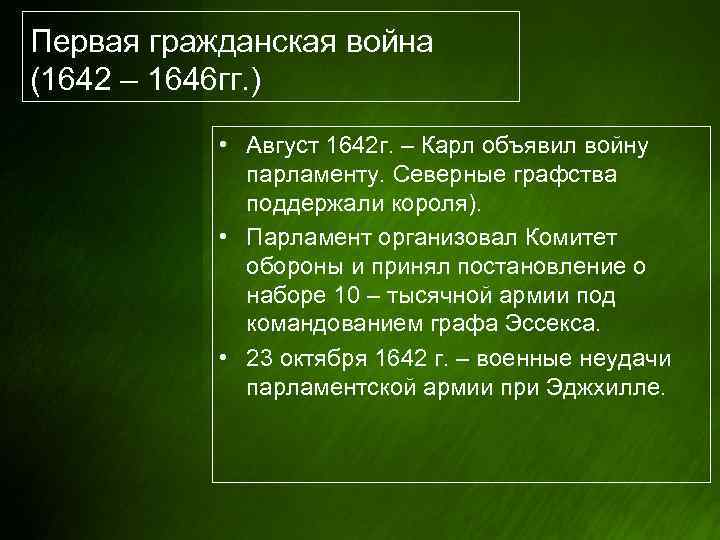 Первая гражданская война (1642 – 1646гг.)

• Август 1642г. – Карл объявил войну парламенту. Северные графства поддержали короля).
• Парламент организовал Комитет обороны и принял постановление о наборе 10 – тысячной армии под командованием графа Эссекса.
• 23 октября 1642 г. – военные неудачи парламентской армии при Эджхилле.